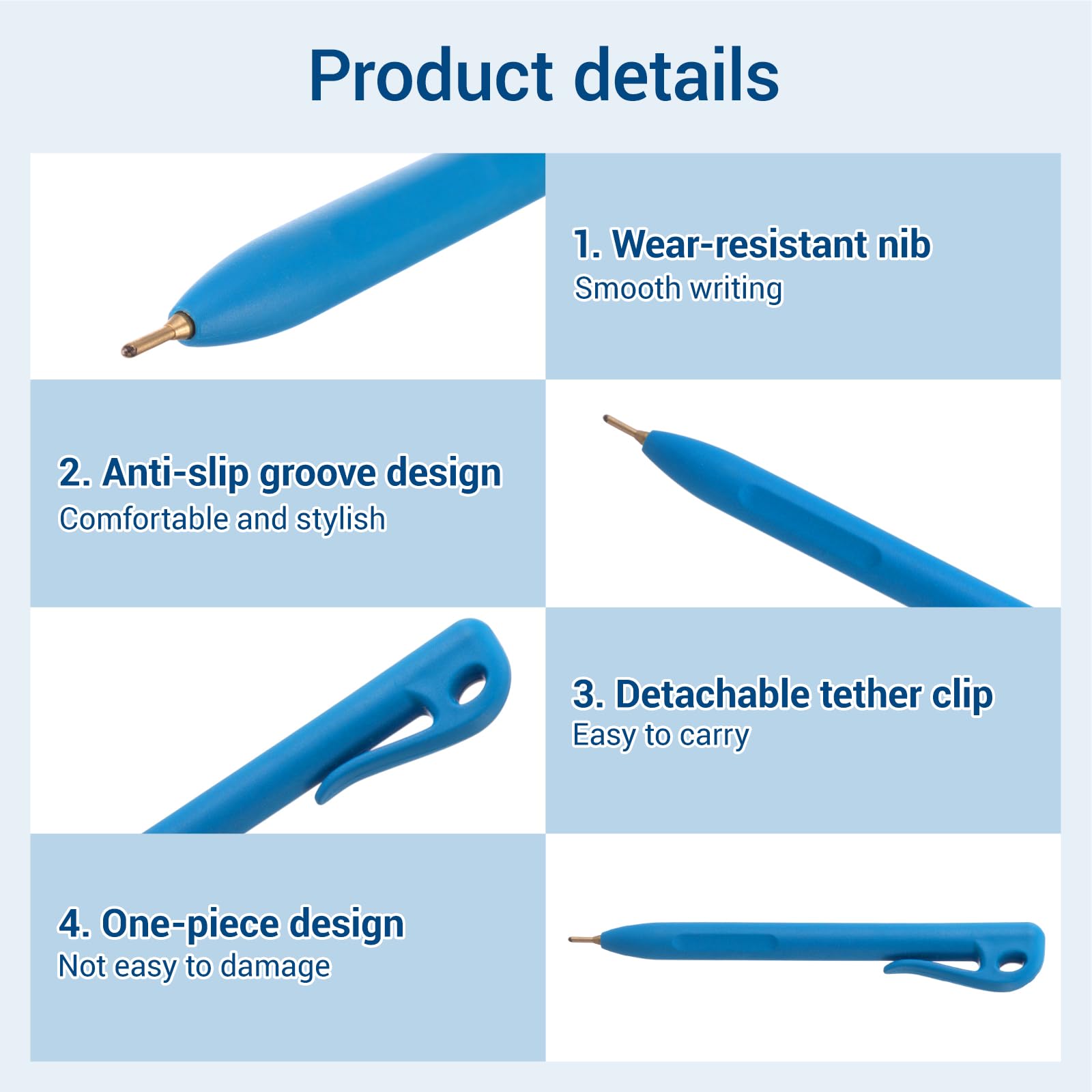 Product details

1. Wear-resistant nib
Smooth writing

2. Anti-slip groove design
Comfortable and stylish

3. Detachable tether clip
Easy to carry

4. One-piece design
Not easy to damage